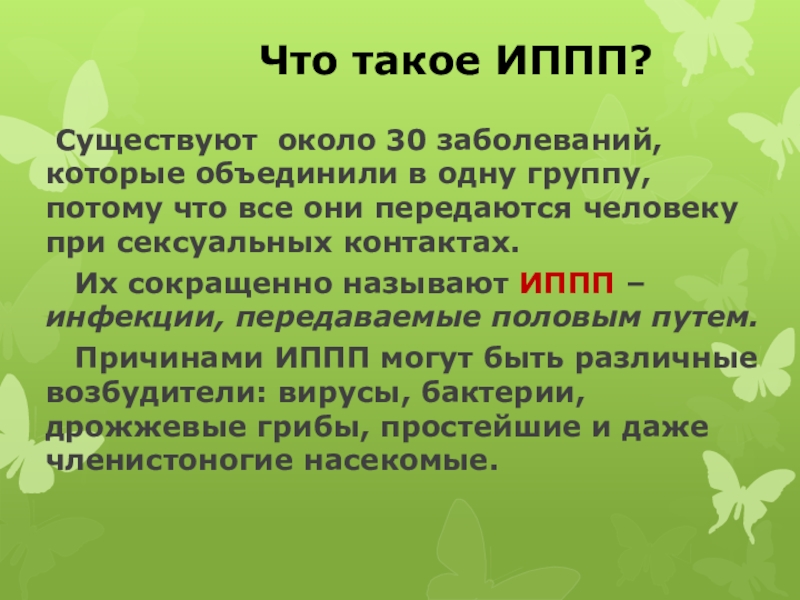 Что такое ИППП?

Существуют около 30 заболеваний, которые объединили в одну группу, потому что все они передаются человеку при сексуальных контактах.

Их сокращенно называют ИППП – инфекции, передаваемые половым путем.

Причинами ИППП могут быть различные возбудители: вирусы, бактерии, дрожжевые грибы, простейшие и даже членистоногие насекомые.